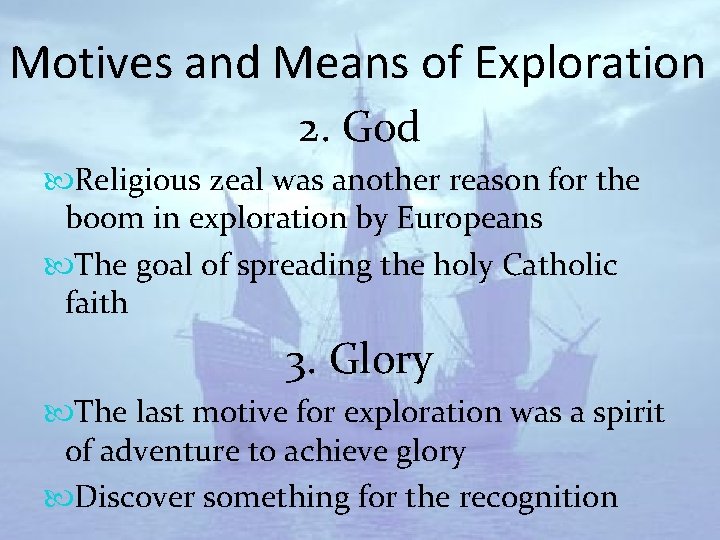 Motives and Means of Exploration

2. God

Religious zeal was another reason for the boom in exploration by Europeans

The goal of spreading the holy Catholic faith

3. Glory

The last motive for exploration was a spirit of adventure to achieve glory

Discover something for the recognition